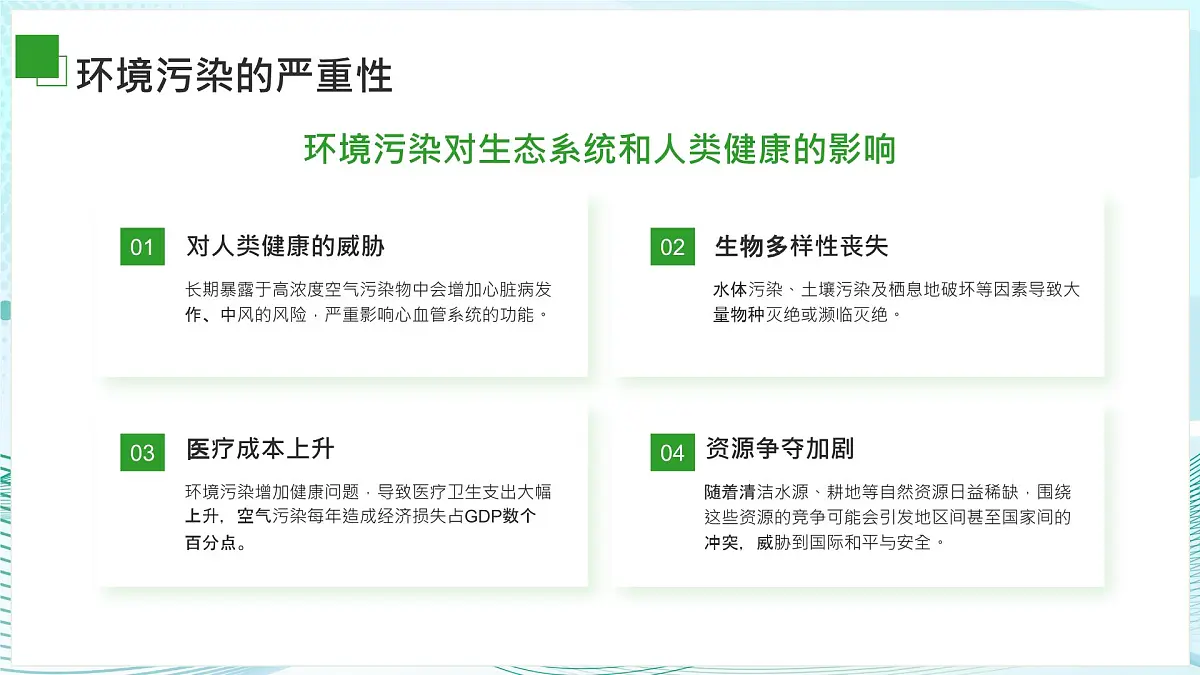 环境污染的严重性

环境污染对生态系统和人类健康的影响

01 对人类健康的威胁

长期暴露于高浓度空气污染物中会增加心脏病发作、中风的风险，严重影响心血管系统的功能。

02 生物多样性丧失

水体污染、土壤污染及栖息地破坏等因素导致大量物种灭绝或濒临灭绝。

03 医疗成本上升

环境污染增加健康问题，导致医疗卫生支出大幅上升，空气污染每年造成经济损失占GDP数个百分点。

04 资源争夺加剧

随着清洁水源、耕地等自然资源日益稀缺，围绕这些资源的竞争可能会引发地区间甚至国家间的冲突，威胁到国际和平与安全。